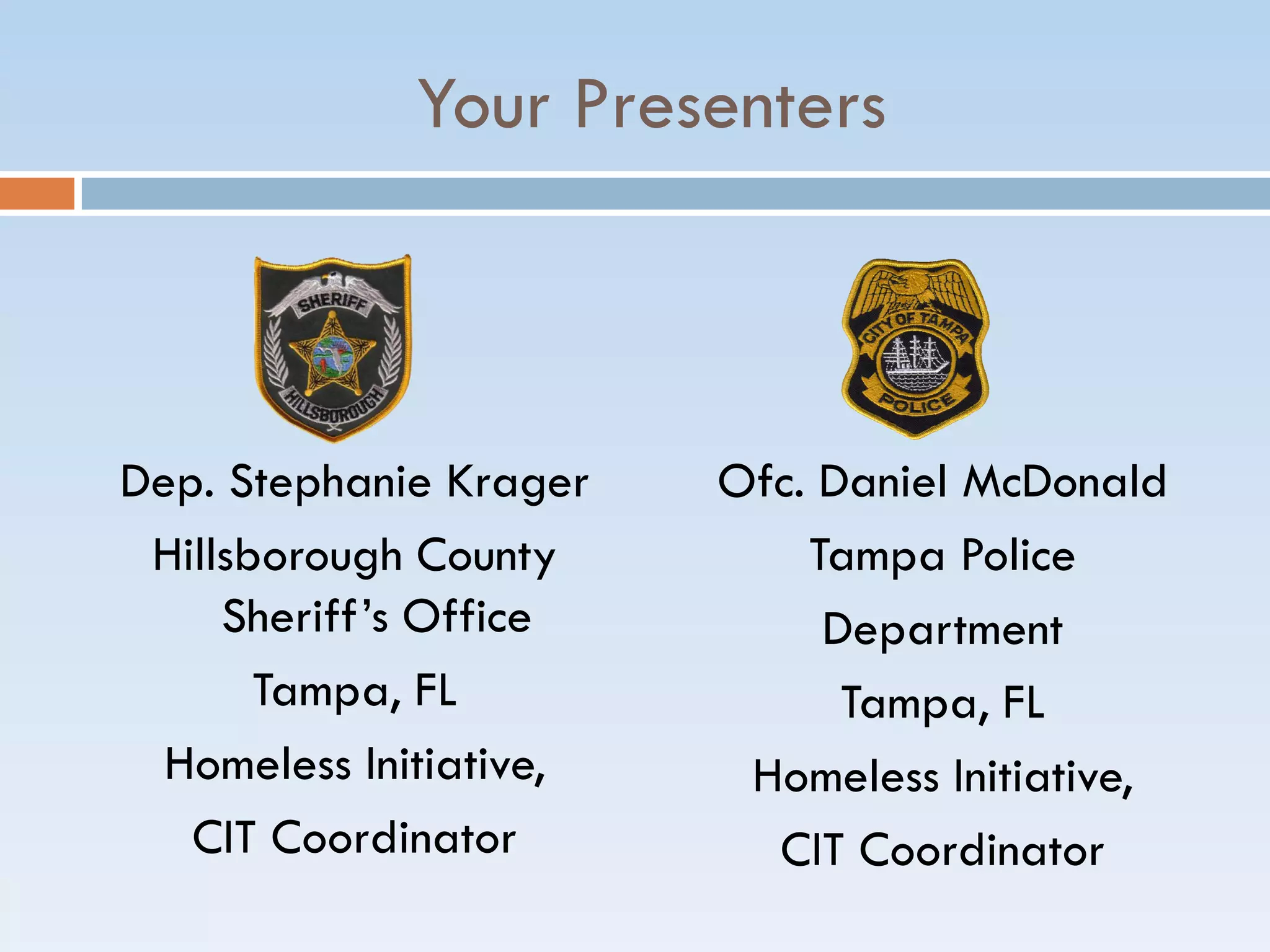 Your Presenters

SHERIFF
HILLSBOROUGH

Dep. Stephanie Krager

Hillsborough County Sheriff's Office

Tampa, FL

Homeless Initiative,

CIT Coordinator

CITY OF TAMPA
POLICE

Ofc. Daniel McDonald

Tampa Police

Department

Tampa, FL

Homeless Initiative,

CIT Coordinator